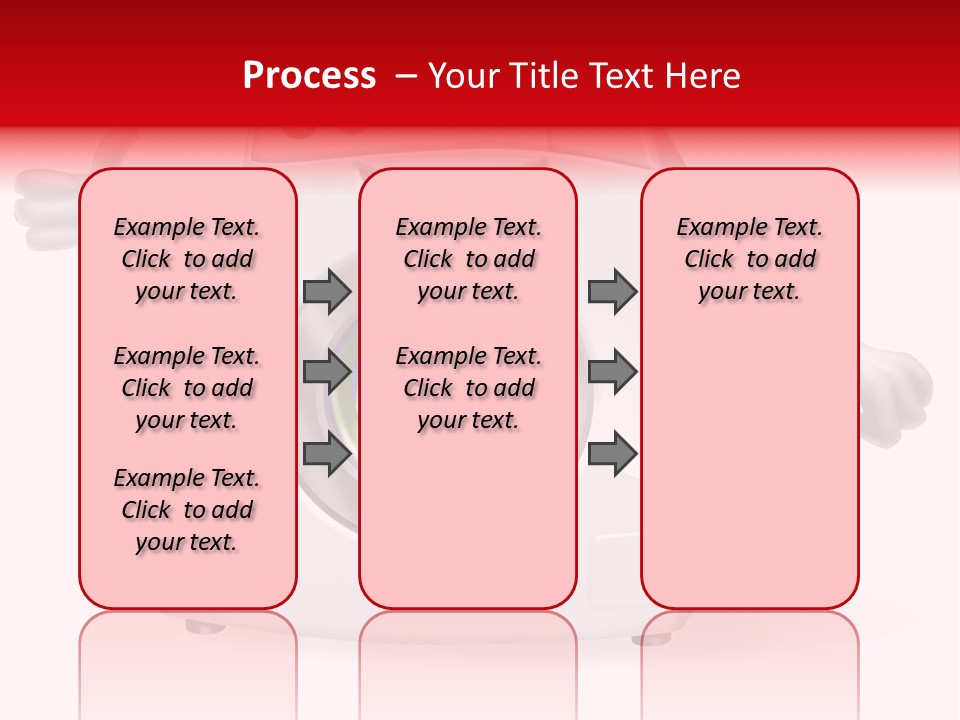 Process – Your Title Text Here

Example Text. Click to add your text.

Example Text. Click to add your text.

Example Text. Click to add your text.

Example Text. Click to add your text.

Example Text. Click to add your text.

Example Text. Click to add your text.